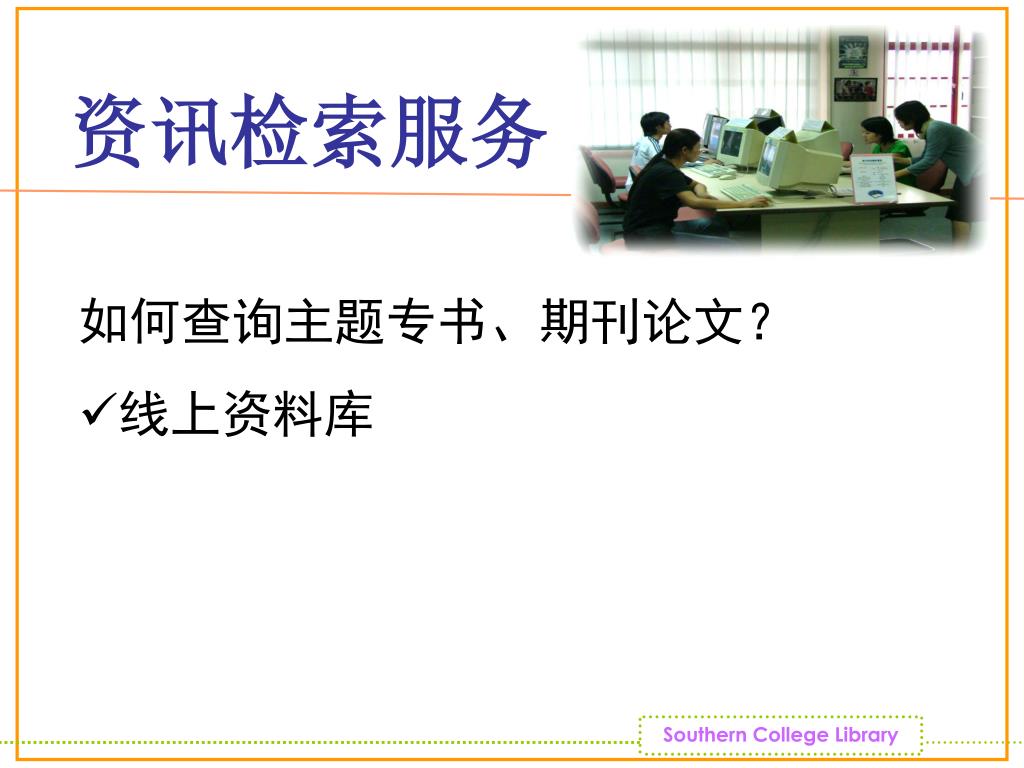 资讯检索服务

如何查询主题专书、期刊论文？

✓线上资料库

Southern College Library